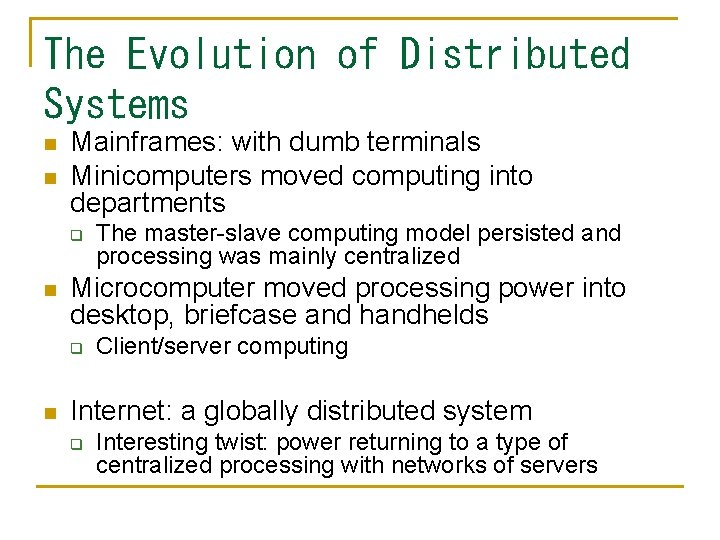 The Evolution of Distributed Systems

- Mainframes: with dumb terminals
- Minicomputers moved computing into departments
  - The master-slave computing model persisted and processing was mainly centralized
- Microcomputer moved processing power into desktop, briefcase and handhelds
  - Client/server computing
- Internet: a globally distributed system
  - Interesting twist: power returning to a type of centralized processing with networks of servers